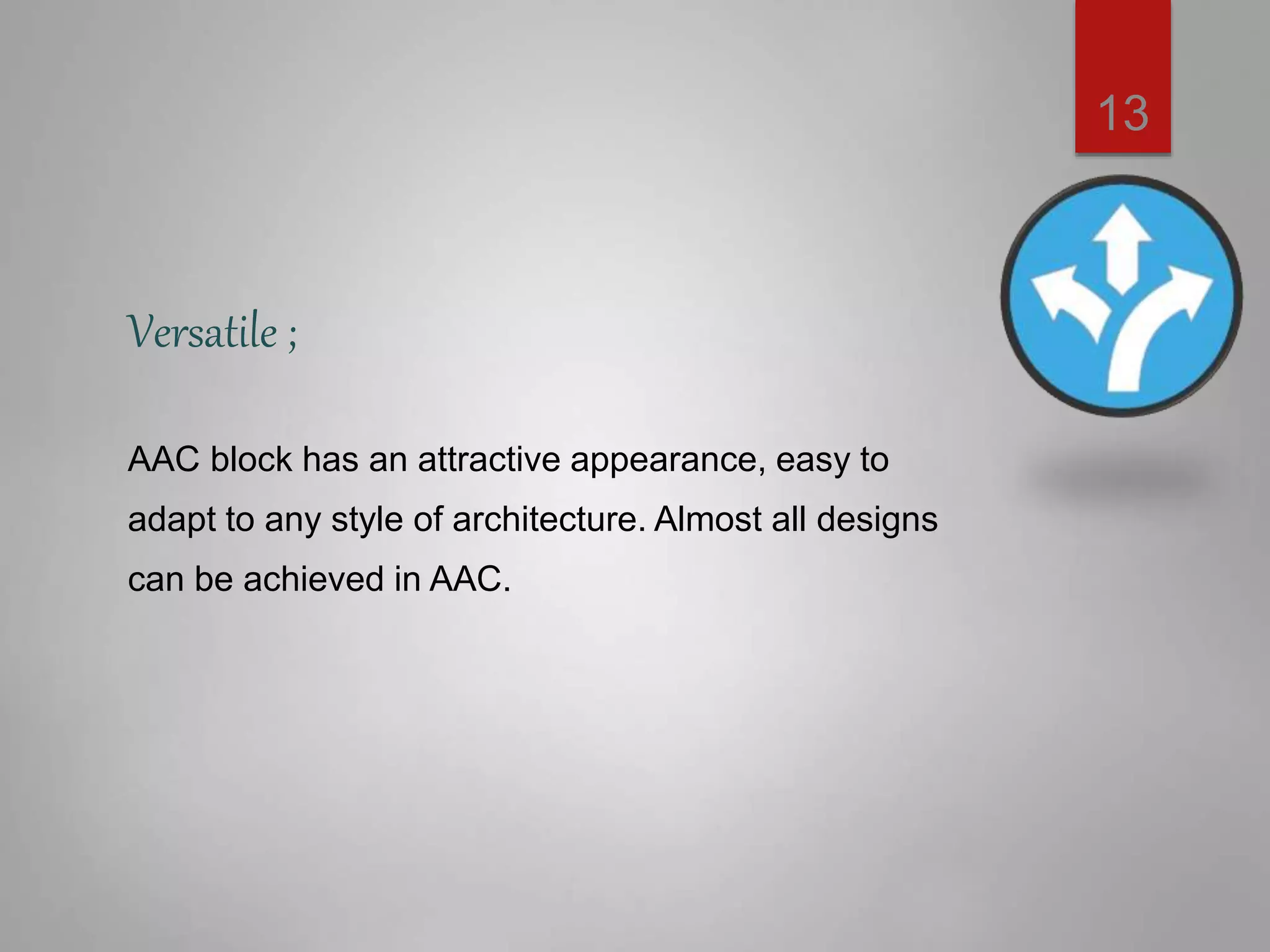 13

Versatile ;

AAC block has an attractive appearance, easy to adapt to any style of architecture. Almost all designs can be achieved in AAC.